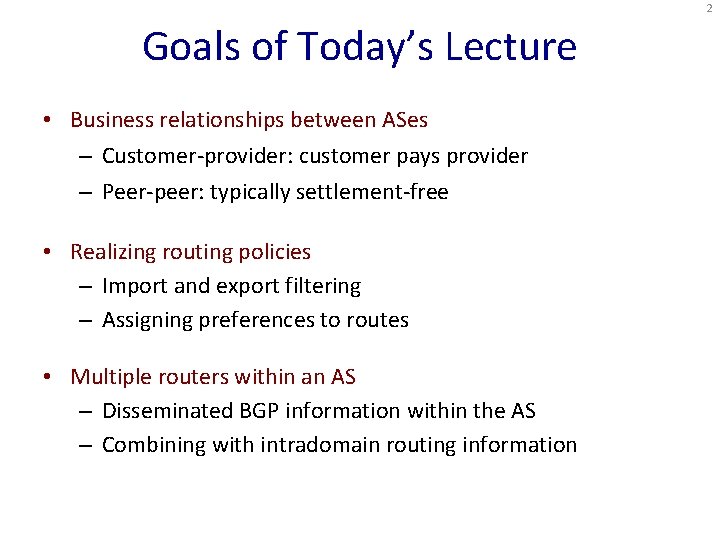 2

Goals of Today's Lecture

• Business relationships between ASes
– Customer-provider: customer pays provider
– Peer-peer: typically settlement-free

• Realizing routing policies
– Import and export filtering
– Assigning preferences to routes

• Multiple routers within an AS
– Disseminated BGP information within the AS
– Combining with intradomain routing information